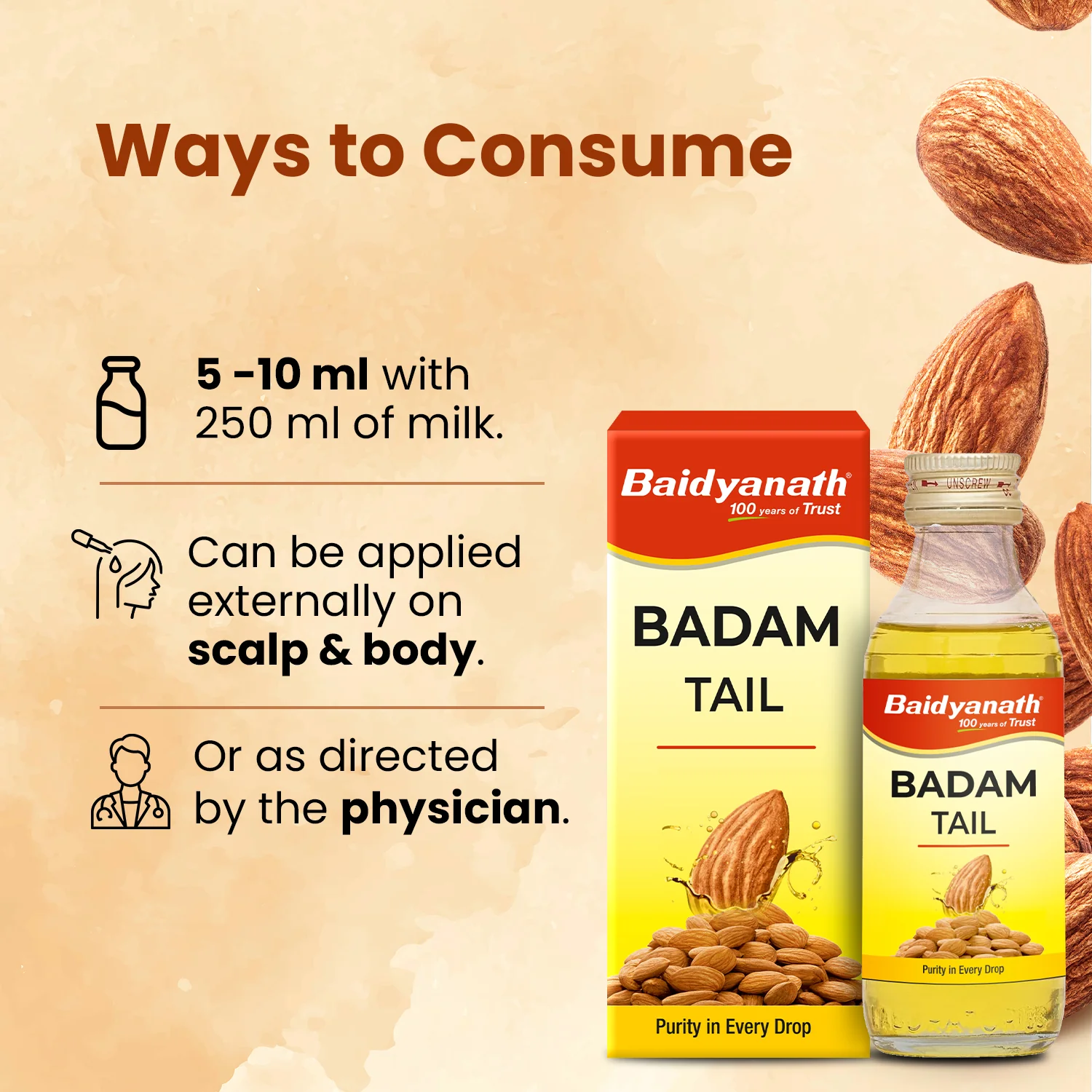 Ways to Consume

5 -10 ml with 250 ml of milk.

Can be applied externally on scalp & body.

Or as directed by the physician.

Baidyanath®
100 years of Trust

BADAM
TAIL

Purity in Every Drop

UNSCREW

Baidyanath®
100 years of Trust

BADAM
TAIL

Purity in Every Drop